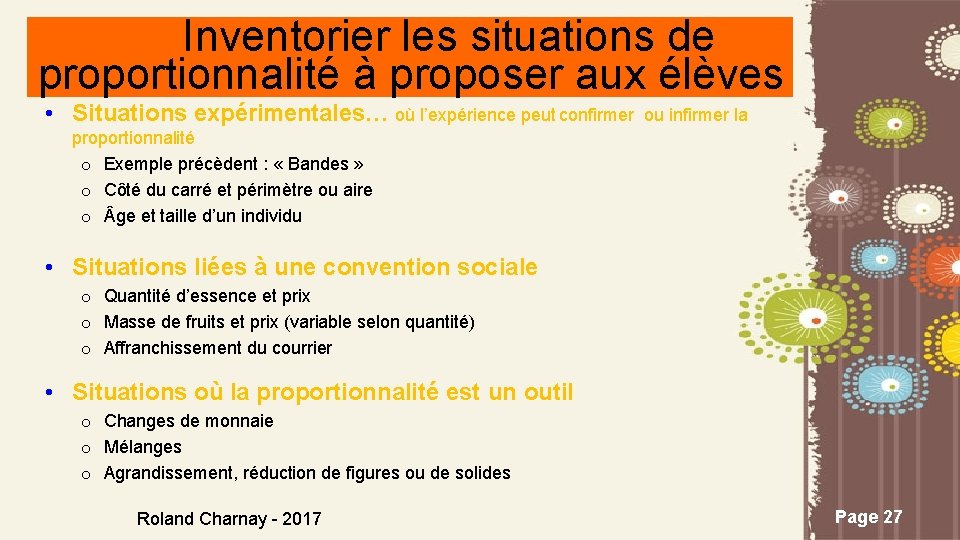 Inventorier les situations de proportionnalité à proposer aux élèves

• Situations expérimentales… où l'expérience peut confirmer ou infirmer la proportionnalité
o Exemple précèdent : « Bandes »
o Côté du carré et périmètre ou aire
o Âge et taille d'un individu

• Situations liées à une convention sociale
o Quantité d'essence et prix
o Masse de fruits et prix (variable selon quantité)
o Affranchissement du courrier

• Situations où la proportionnalité est un outil
o Changes de monnaie
o Mélanges
o Agrandissement, réduction de figures ou de solides

Roland Charnay - 2017

Page 27